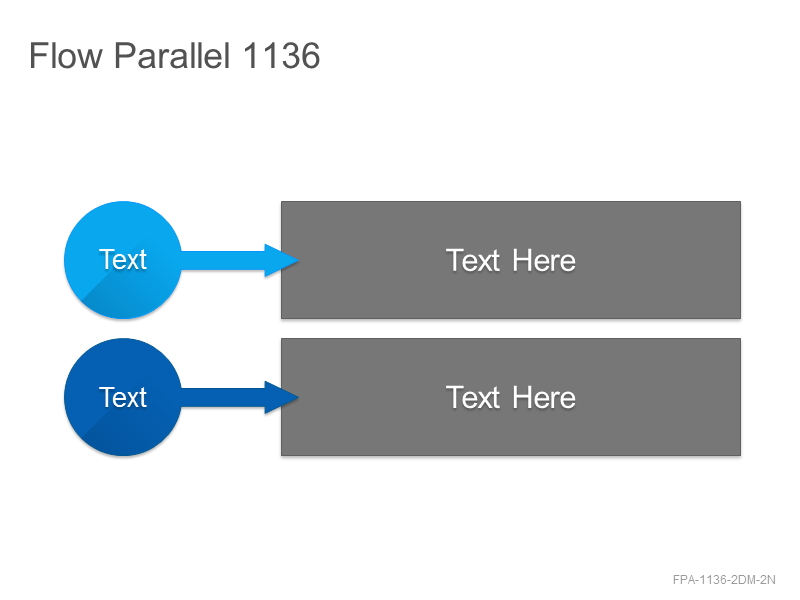 Flow Parallel 1136

Text

Text Here

Text

Text Here

FPA-1136-2DM-2N